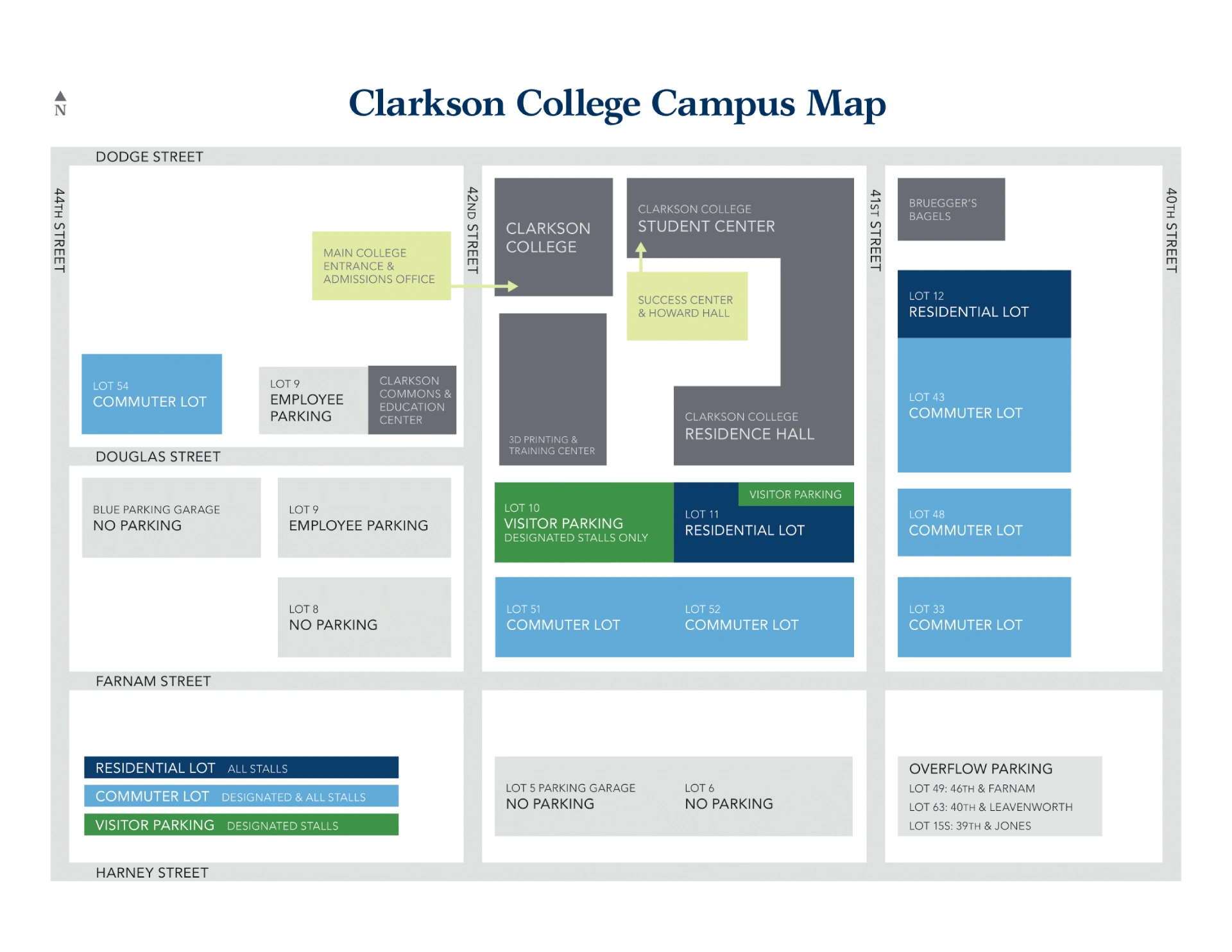 N

Clarkson College Campus Map

DODGE STREET

44TH STREET

42ND STREET

41ST STREET

40TH STREET

MAIN COLLEGE ENTRANCE & ADMISSIONS OFFICE

CLARKSON COLLEGE

CLARKSON COLLEGE
STUDENT CENTER

SUCCESS CENTER & HOWARD HALL

BRUEGGER'S BAGELS

LOT 12
RESIDENTIAL LOT

LOT 54
COMMUTER LOT

LOT 9
EMPLOYEE PARKING

CLARKSON COMMONS & EDUCATION CENTER

3D PRINTING & TRAINING CENTER

CLARKSON COLLEGE
RESIDENCE HALL

LOT 43
COMMUTER LOT

DOUGLAS STREET

BLUE PARKING GARAGE
NO PARKING

LOT 9
EMPLOYEE PARKING

LOT 10
VISITOR PARKING
DESIGNATED STALLS ONLY

VISITOR PARKING

LOT 11
RESIDENTIAL LOT

LOT 48
COMMUTER LOT

LOT 8
NO PARKING

LOT 51
COMMUTER LOT

LOT 52
COMMUTER LOT

LOT 33
COMMUTER LOT

FARNAM STREET

RESIDENTIAL LOT ALL STALLS
COMMUTER LOT DESIGNATED & ALL STALLS
VISITOR PARKING DESIGNATED STALLS

LOT 5 PARKING GARAGE
NO PARKING

LOT 6
NO PARKING

OVERFLOW PARKING
LOT 49: 46TH & FARNAM
LOT 63: 40TH & LEAVENWORTH
LOT 15S: 39TH & JONES

HARNEY STREET